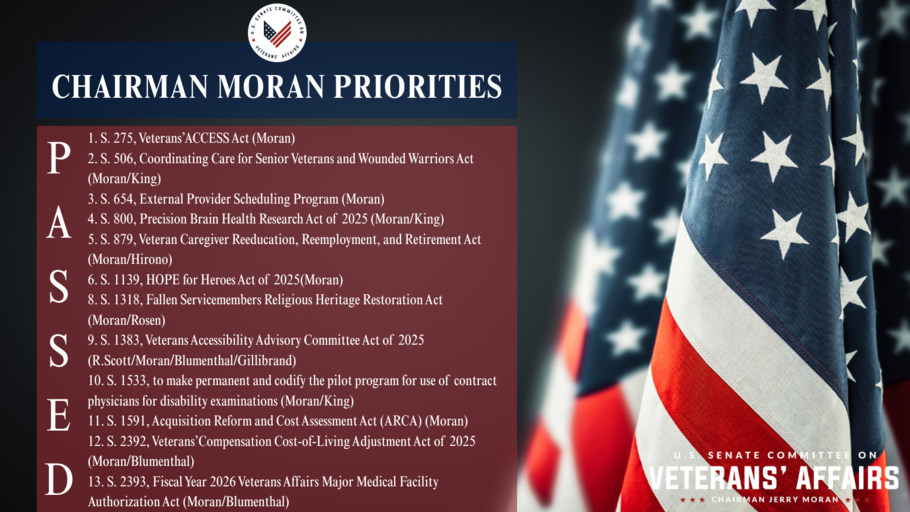 U.S. SENATE COMMITTEE ON VETERANS' AFFAIRS

CHAIRMAN MORAN PRIORITIES

P
A
S
S
E
D

1. S. 275, Veterans'ACCESS Act (Moran)
2. S. 506, Coordinating Care for Senior Veterans and Wounded Warriors Act (Moran/King)
3. S. 654, External Provider Scheduling Program (Moran)
4. S. 800, Precision Brain Health Research Act of 2025 (Moran/King)
5. S. 879, Veteran Caregiver Reeducation, Reemployment, and Retirement Act (Moran/Hirono)
6. S. 1139, HOPE for Heroes Act of 2025(Moran)
8. S. 1318, Fallen Servicemembers Religious Heritage Restoration Act (Moran/Rosen)
9. S. 1383, Veterans Accessibility Advisory Committee Act of 2025 (R.Scott/Moran/Blumenthal/Gillibrand)
10. S. 1533, to make permanent and codify the pilot program for use of contract physicians for disability examinations (Moran/King)
11. S. 1591, Acquisition Reform and Cost Assessment Act (ARCA) (Moran)
12. S. 2392, Veterans'Compensation Cost-of-Living Adjustment Act of 2025 (Moran/Blumenthal)
13. S. 2393, Fiscal Year 2026 Veterans Affairs Major Medical Facility Authorization Act (Moran/Blumenthal)

U.S. SENATE COMMITTEE ON
VETERANS' AFFAIRS
CHAIRMAN JERRY MORAN